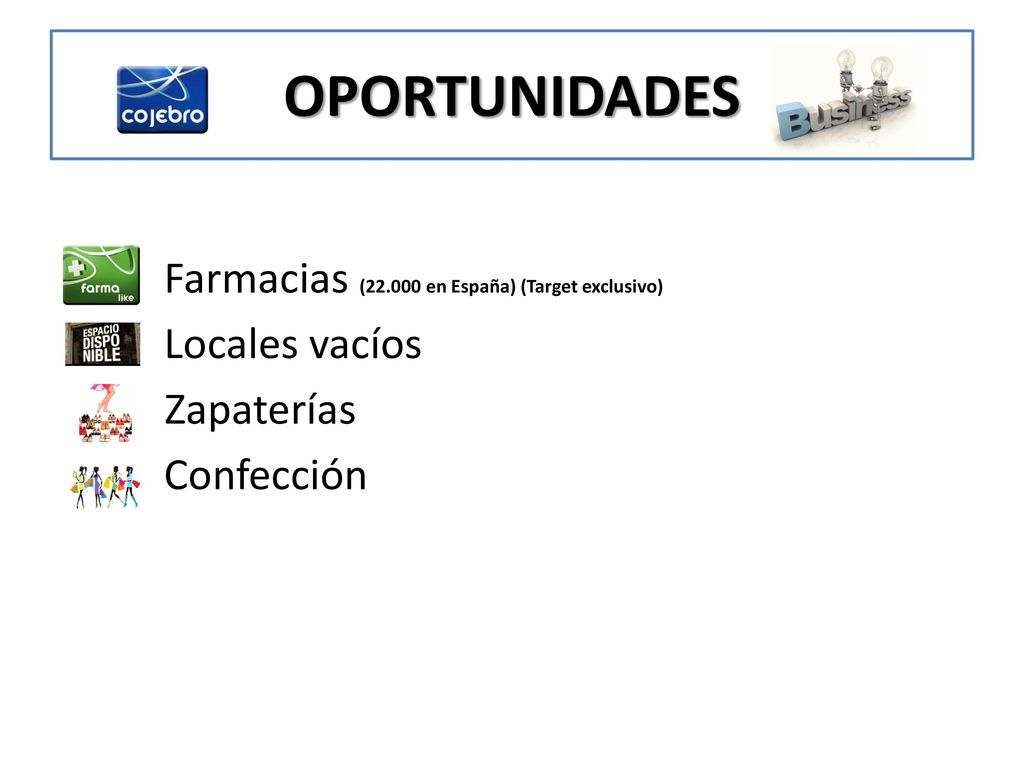 cojebro

OPORTUNIDADES

Business

farma like

Farmacias (22.000 en España) (Target exclusivo)

ESPACIO DISPO NIBLE

Locales vacíos

Zapaterías

Confección